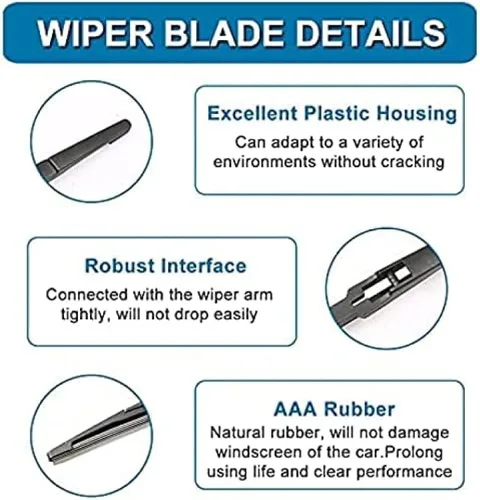 WIPER BLADE DETAILS

Excellent Plastic Housing
Can adapt to a variety of environments without cracking

Robust Interface
Connected with the wiper arm tightly, will not drop easily

AAA Rubber
Natural rubber, will not damage windscreen of the car.Prolong using life and clear performance